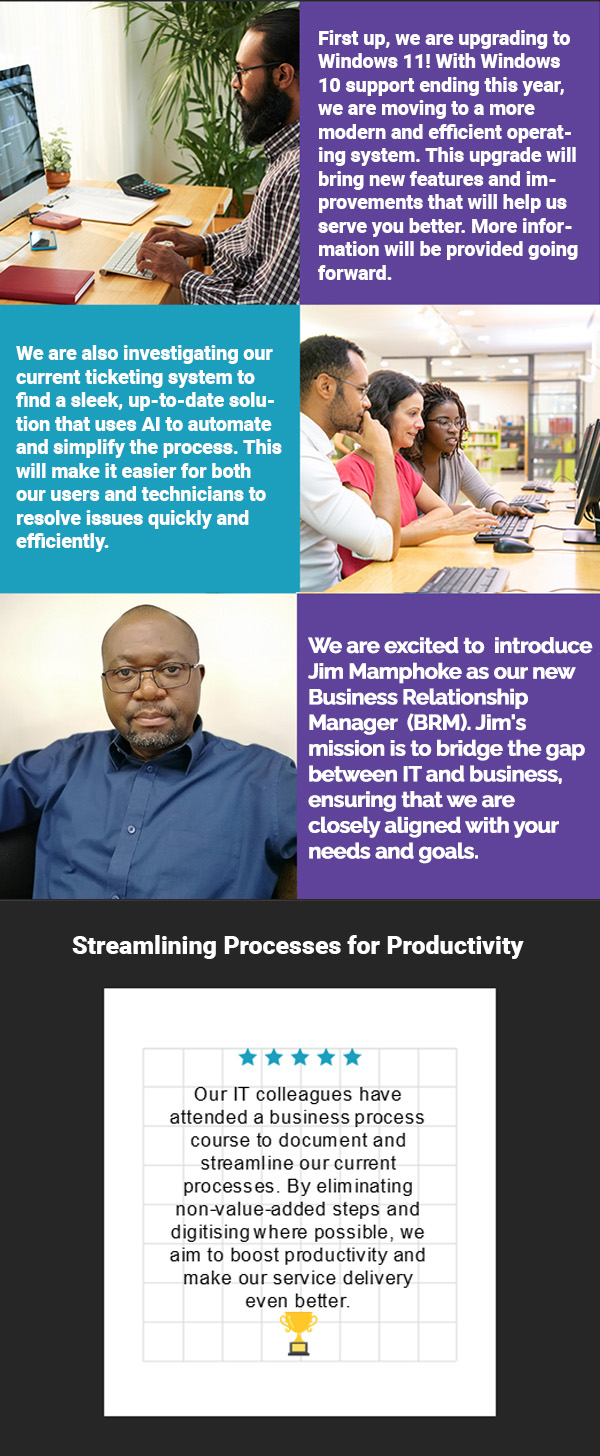 First up, we are upgrading to Windows 11! With Windows 10 support ending this year, we are moving to a more modern and efficient operating system. This upgrade will bring new features and improvements that will help us serve you better. More information will be provided going forward.

We are also investigating our current ticketing system to find a sleek, up-to-date solution that uses AI to automate and simplify the process. This will make it easier for both our users and technicians to resolve issues quickly and efficiently.

We are excited to introduce Jim Mamphoke as our new Business Relationship Manager (BRM). Jim's mission is to bridge the gap between IT and business, ensuring that we are closely aligned with your needs and goals.

Streamlining Processes for Productivity

Our IT colleagues have attended a business process course to document and streamline our current processes. By eliminating non-value-added steps and digitising where possible, we aim to boost productivity and make our service delivery even better.